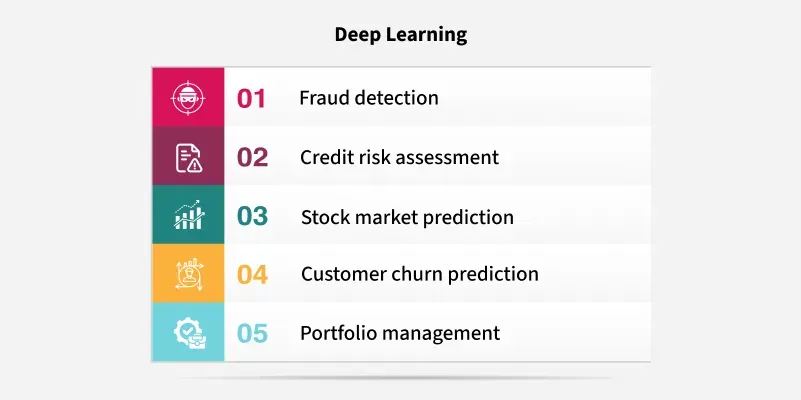 Deep Learning

01 Fraud detection

02 Credit risk assessment

03 Stock market prediction

04 Customer churn prediction

05 Portfolio management